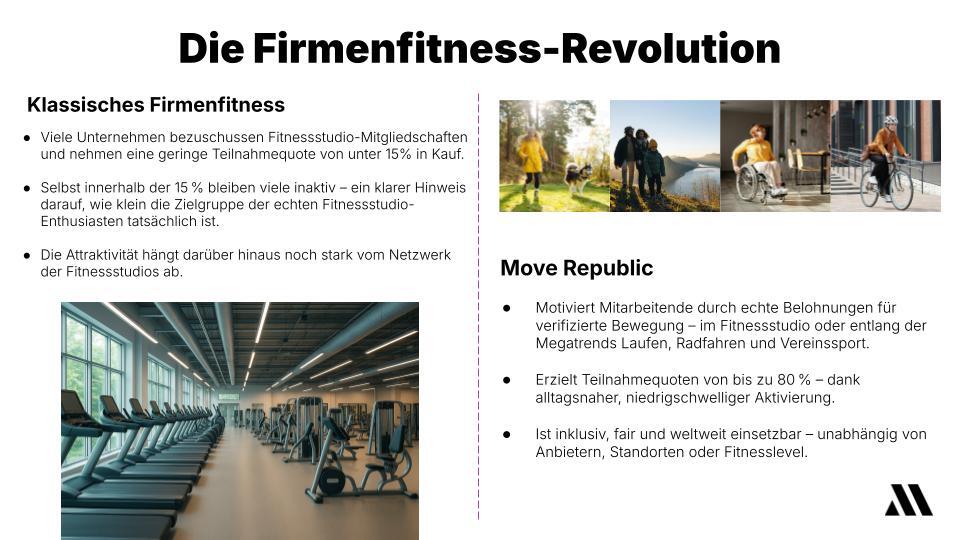 Die Firmenfitness-Revolution

Klassisches Firmenfitness

• Viele Unternehmen bezuschussen Fitnessstudio-Mitgliedschaften und nehmen eine geringe Teilnahmequote von unter 15% in Kauf.

• Selbst innerhalb der 15 % bleiben viele inaktiv – ein klarer Hinweis darauf, wie klein die Zielgruppe der echten Fitnessstudio-Enthusiasten tatsächlich ist.

• Die Attraktivität hängt darüber hinaus noch stark vom Netzwerk der Fitnessstudios ab.

Move Republic

• Motiviert Mitarbeitende durch echte Belohnungen für verifizierte Bewegung – im Fitnessstudio oder entlang der Megatrends Laufen, Radfahren und Vereinssport.

• Erzielt Teilnahmequoten von bis zu 80 % – dank alltagsnaher, niedrigschwelliger Aktivierung.

• Ist inklusiv, fair und weltweit einsetzbar – unabhängig von Anbietern, Standorten oder Fitnesslevel.